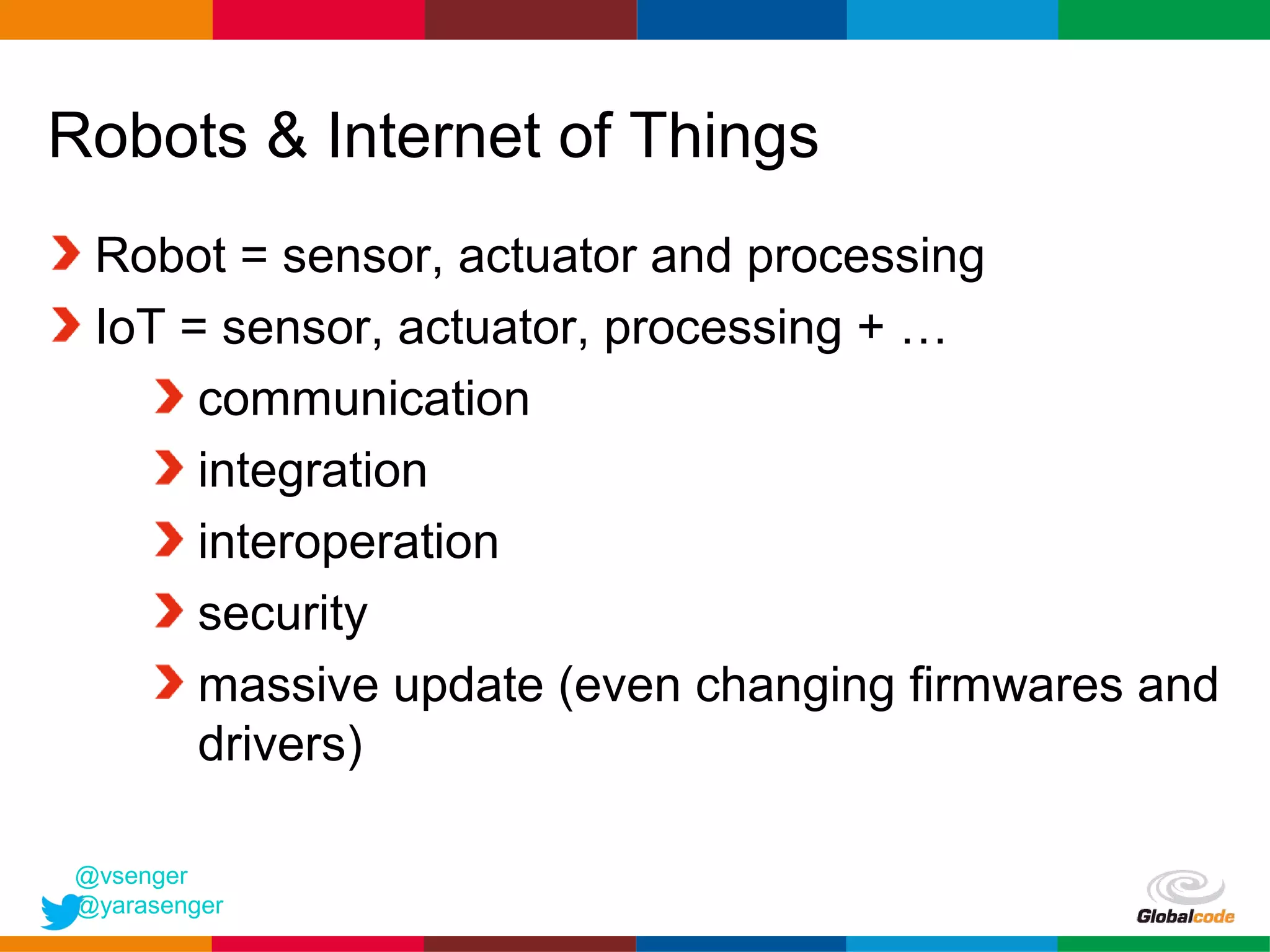 Robots & Internet of Things

Robot = sensor, actuator and processing

IoT = sensor, actuator, processing + …

communication

integration

interoperation

security

massive update (even changing firmwares and drivers)

@vsenger
@yarasenger

Globalcode